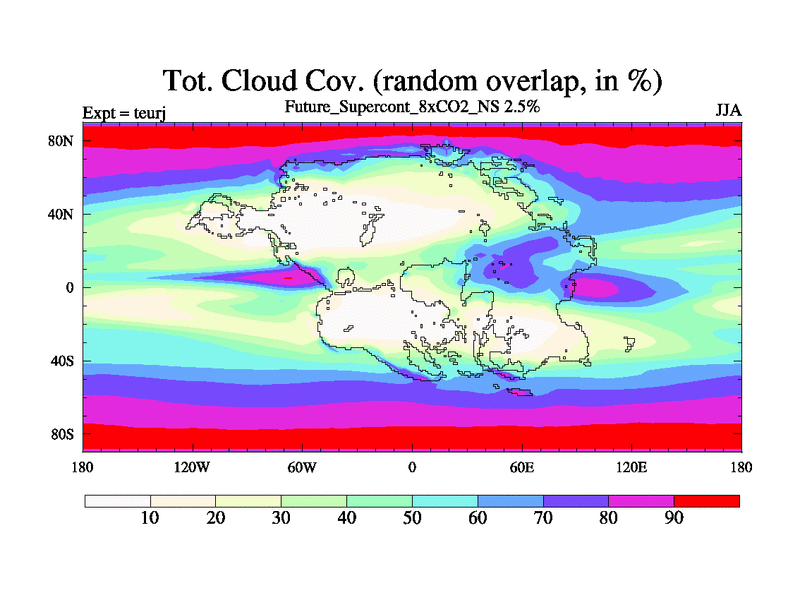 Tot. Cloud Cov. (random overlap, in %)

Expt = teurj

Future_Supercont_8xCO2_NS 2.5%

JJA

80N
40N
0
40S
80S

180 120W 60W 0 60E 120E 180

10 20 30 40 50 60 70 80 90